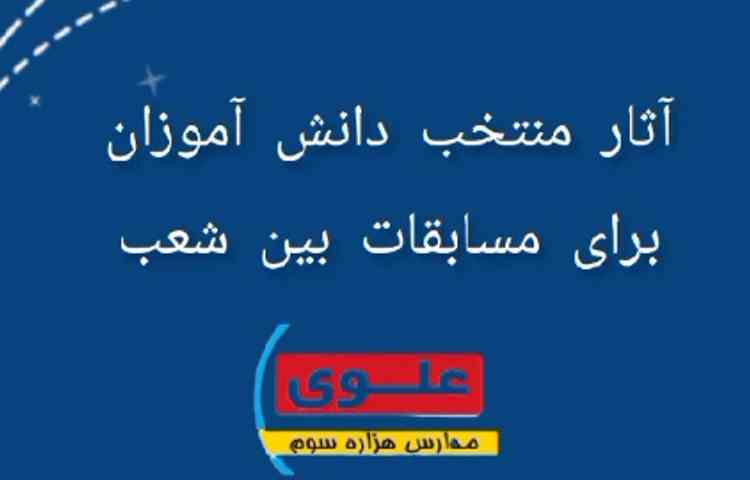 آثار منتخب دانش آموزان
برای مسابقات بین شعب

علوی
مدارس هزاره سوم